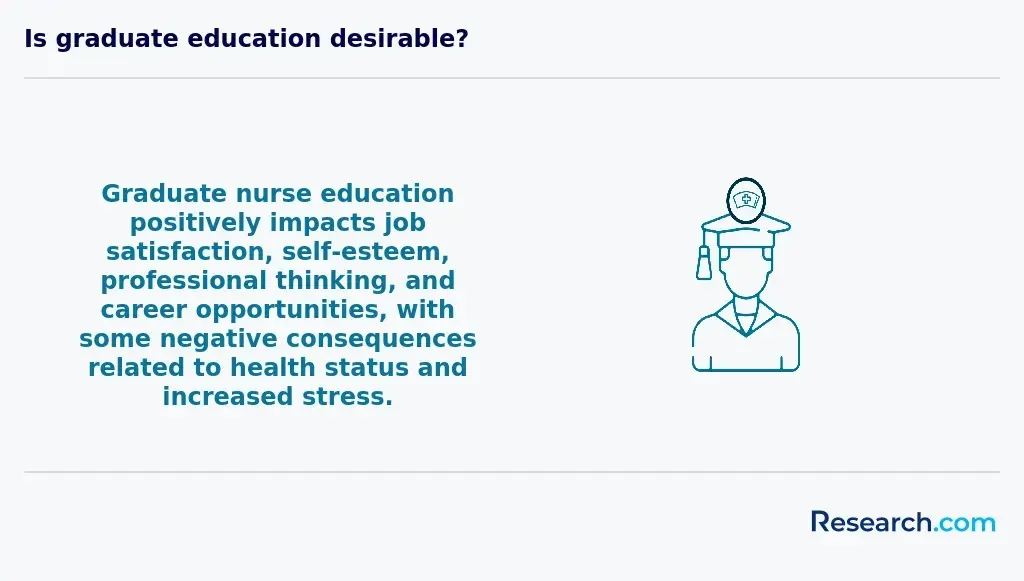 Is graduate education desirable?

Graduate nurse education positively impacts job satisfaction, self-esteem, professional thinking, and career opportunities, with some negative consequences related to health status and increased stress.

Research.com